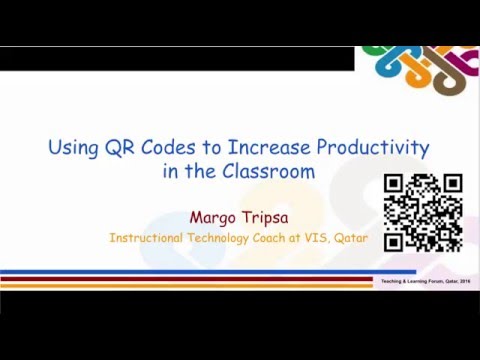 Using QR Codes to Increase Productivity in the Classroom

Margo Tripsa

Instructional Technology Coach at VIS, Qatar

Teaching & Learning Forum, Qatar, 2016